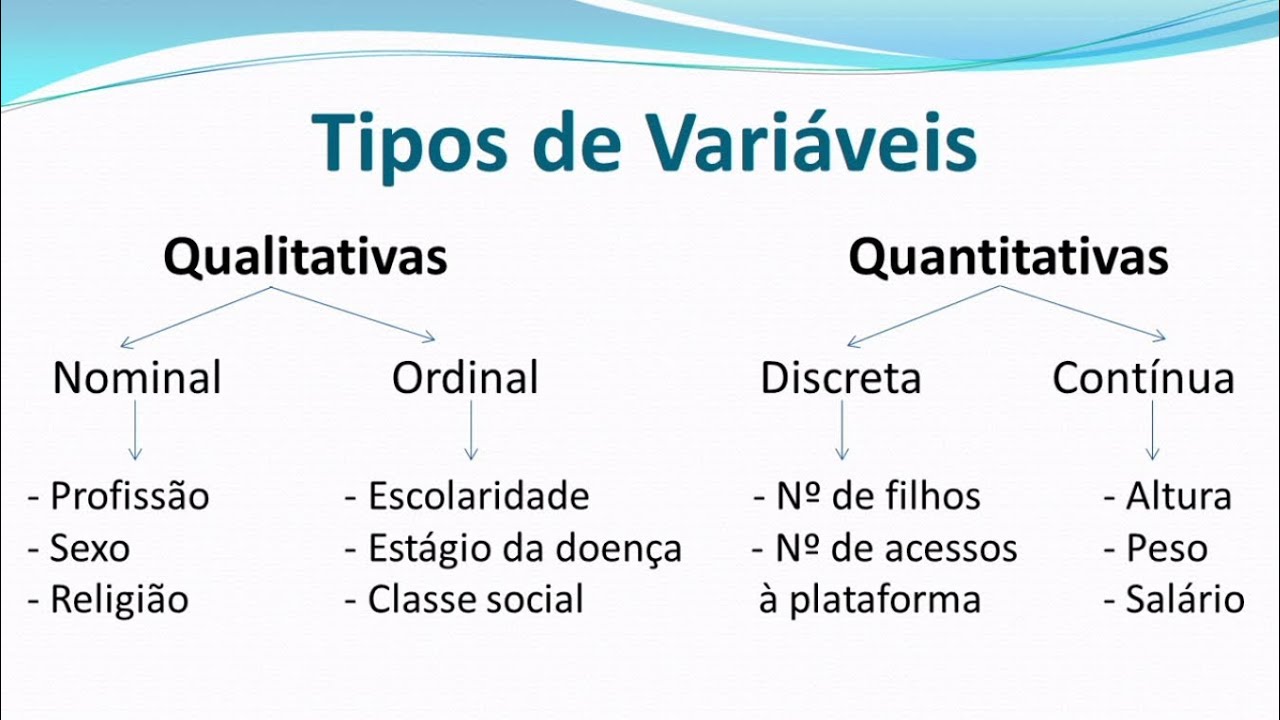 Tipos de Variáveis

Qualitativas

Nominal

- Profissão
- Sexo
- Religião

Ordinal

- Escolaridade
- Estágio da doença
- Classe social

Quantitativas

Discreta

- Nº de filhos
- Nº de acessos à plataforma

Contínua

- Altura
- Peso
- Salário